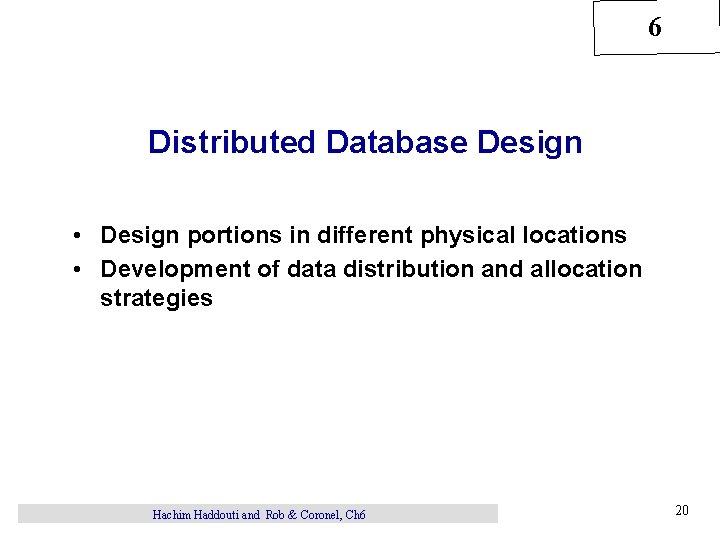 6

Distributed Database Design

• Design portions in different physical locations
• Development of data distribution and allocation strategies

Hachim Haddouti and Rob & Coronel, Ch6

20